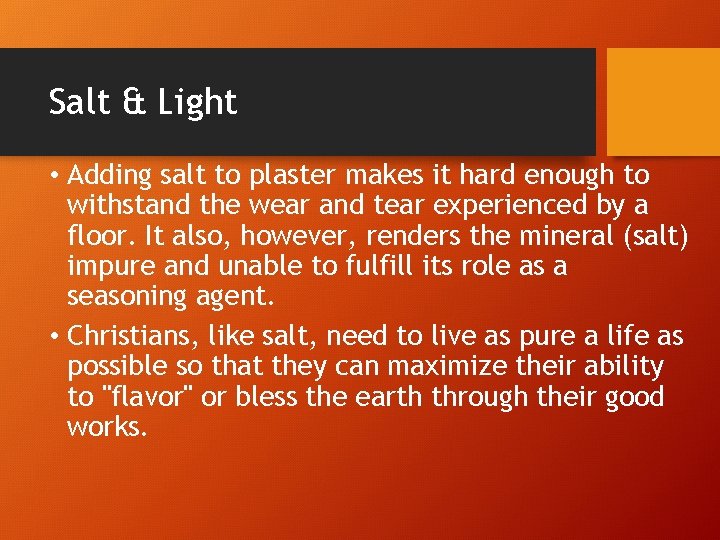 Salt & Light

• Adding salt to plaster makes it hard enough to withstand the wear and tear experienced by a floor. It also, however, renders the mineral (salt) impure and unable to fulfill its role as a seasoning agent.

• Christians, like salt, need to live as pure a life as possible so that they can maximize their ability to "flavor" or bless the earth through their good works.